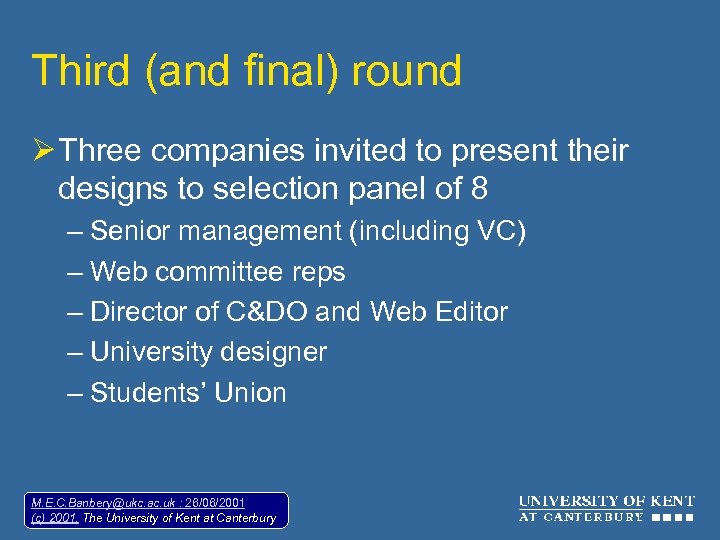 Third (and final) round

➢ Three companies invited to present their designs to selection panel of 8

– Senior management (including VC)
– Web committee reps
– Director of C&DO and Web Editor
– University designer
– Students' Union

M.E.C.Banbery@ukc.ac.uk : 26/06/2001
(c) 2001, The University of Kent at Canterbury

UNIVERSITY OF KENT
AT CANTERBURY